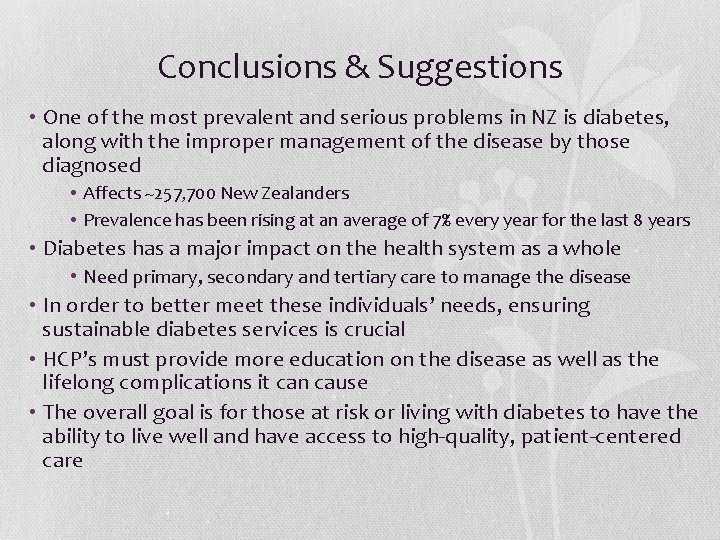 Conclusions & Suggestions

• One of the most prevalent and serious problems in NZ is diabetes, along with the improper management of the disease by those diagnosed

• Affects ~257,700 New Zealanders

• Prevalence has been rising at an average of 7% every year for the last 8 years

• Diabetes has a major impact on the health system as a whole

• Need primary, secondary and tertiary care to manage the disease

• In order to better meet these individuals' needs, ensuring sustainable diabetes services is crucial

• HCP's must provide more education on the disease as well as the lifelong complications it can cause

• The overall goal is for those at risk or living with diabetes to have the ability to live well and have access to high-quality, patient-centered care